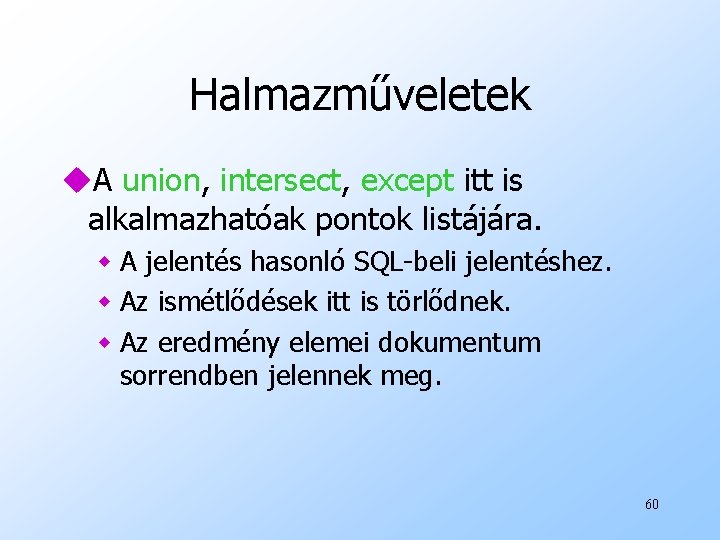 Halmazműveletek

A union, intersect, except itt is alkalmazhatóak pontok listájára.

A jelentés hasonló SQL-beli jelentéshez.

Az ismétlődések itt is törlődnek.

Az eredmény elemei dokumentum sorrendben jelennek meg.

60